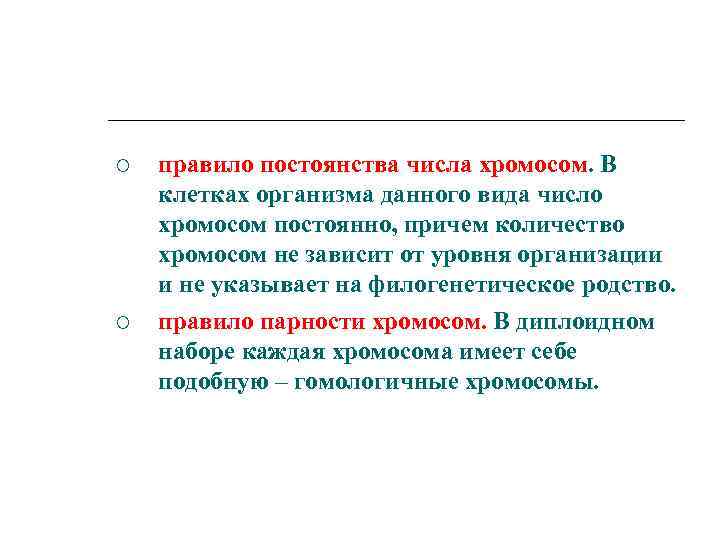 ○ правило постоянства числа хромосом. В клетках организма данного вида число хромосом постоянно, причем количество хромосом не зависит от уровня организации и не указывает на филогенетическое родство.

○ правило парности хромосом. В диплоидном наборе каждая хромосома имеет себе подобную – гомологичные хромосомы.